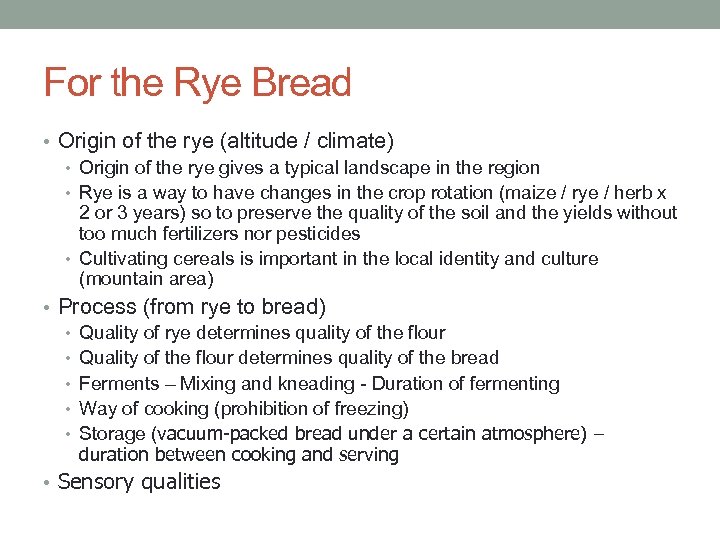 For the Rye Bread

• Origin of the rye (altitude / climate)
  • Origin of the rye gives a typical landscape in the region
  • Rye is a way to have changes in the crop rotation (maize / rye / herb x 2 or 3 years) so to preserve the quality of the soil and the yields without too much fertilizers nor pesticides
  • Cultivating cereals is important in the local identity and culture (mountain area)
• Process (from rye to bread)
  • Quality of rye determines quality of the flour
  • Quality of the flour determines quality of the bread
  • Ferments – Mixing and kneading - Duration of fermenting
  • Way of cooking (prohibition of freezing)
  • Storage (vacuum-packed bread under a certain atmosphere) – duration between cooking and serving
• Sensory qualities